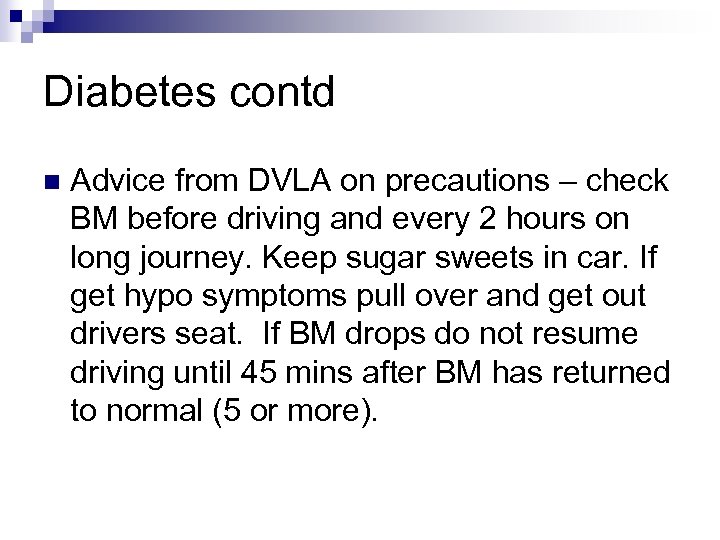 Diabetes contd

Advice from DVLA on precautions – check BM before driving and every 2 hours on long journey. Keep sugar sweets in car. If get hypo symptoms pull over and get out drivers seat. If BM drops do not resume driving until 45 mins after BM has returned to normal (5 or more).